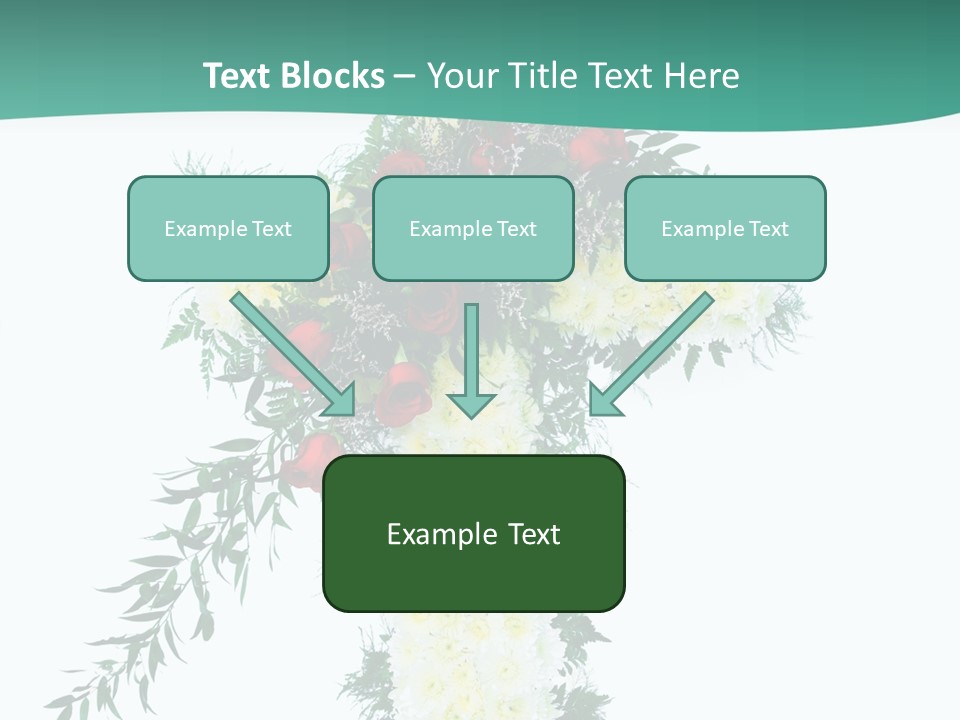 Text Blocks – Your Title Text Here

Example Text

Example Text

Example Text

Example Text